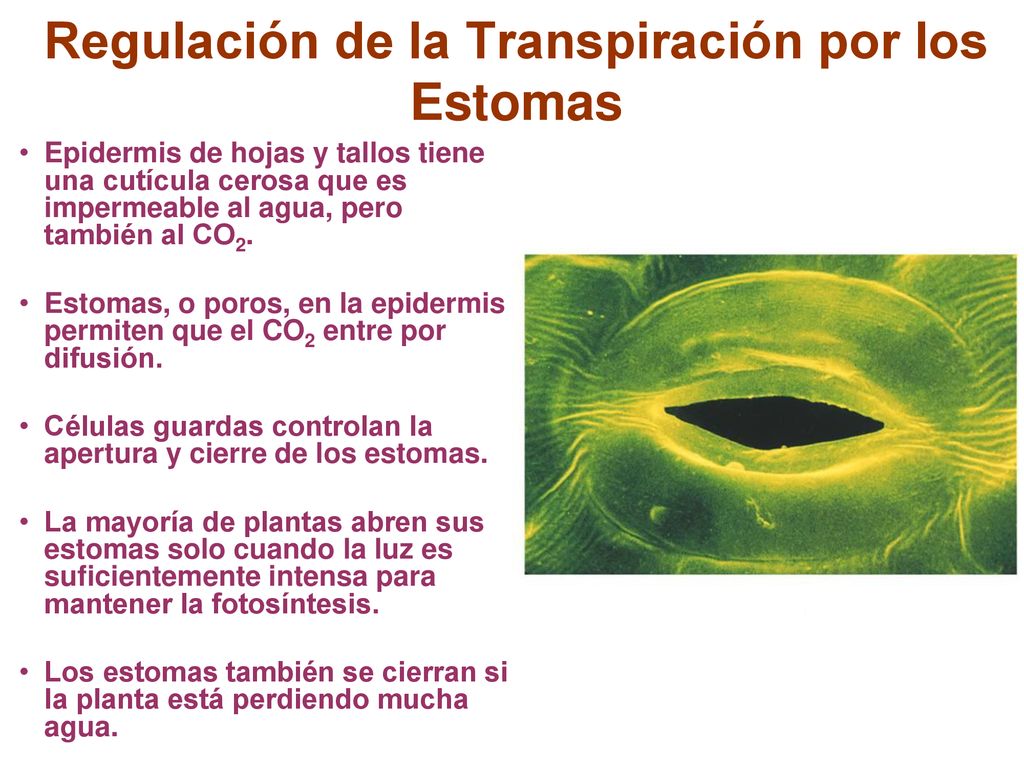 Regulación de la Transpiración por los Estomas

• Epidermis de hojas y tallos tiene una cutícula cerosa que es impermeable al agua, pero también al $CO_2$.

• Estomas, o poros, en la epidermis permiten que el $CO_2$ entre por difusión.

• Células guardas controlan la apertura y cierre de los estomas.

• La mayoría de plantas abren sus estomas solo cuando la luz es suficientemente intensa para mantener la fotosíntesis.

• Los estomas también se cierran si la planta está perdiendo mucha agua.